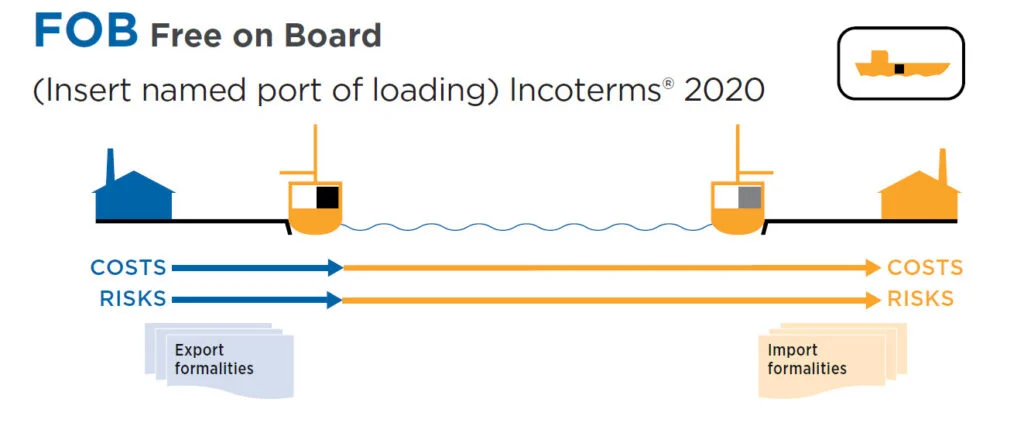 FOB Free on Board

(Insert named port of loading) Incoterms® 2020

COSTS
RISKS

COSTS
RISKS

Export formalities

Import formalities